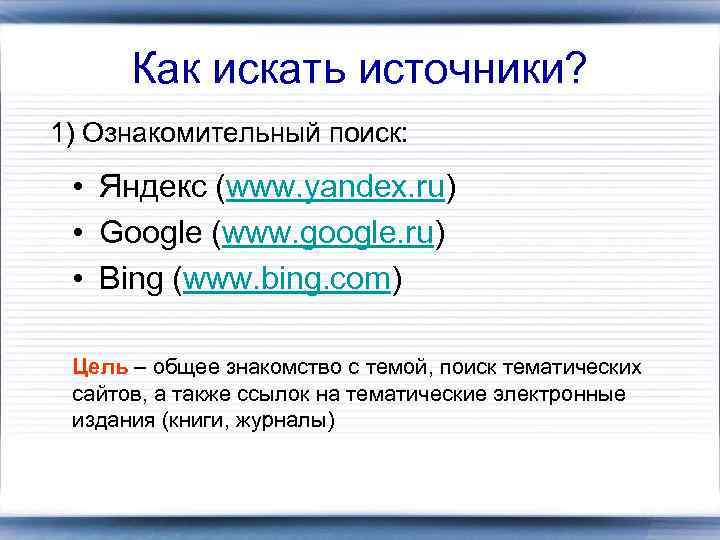 Как искать источники?

1) Ознакомительный поиск:

• Яндекс (www.yandex.ru)
• Google (www.google.ru)
• Bing (www.bing.com)

Цель – общее знакомство с темой, поиск тематических сайтов, а также ссылок на тематические электронные издания (книги, журналы)